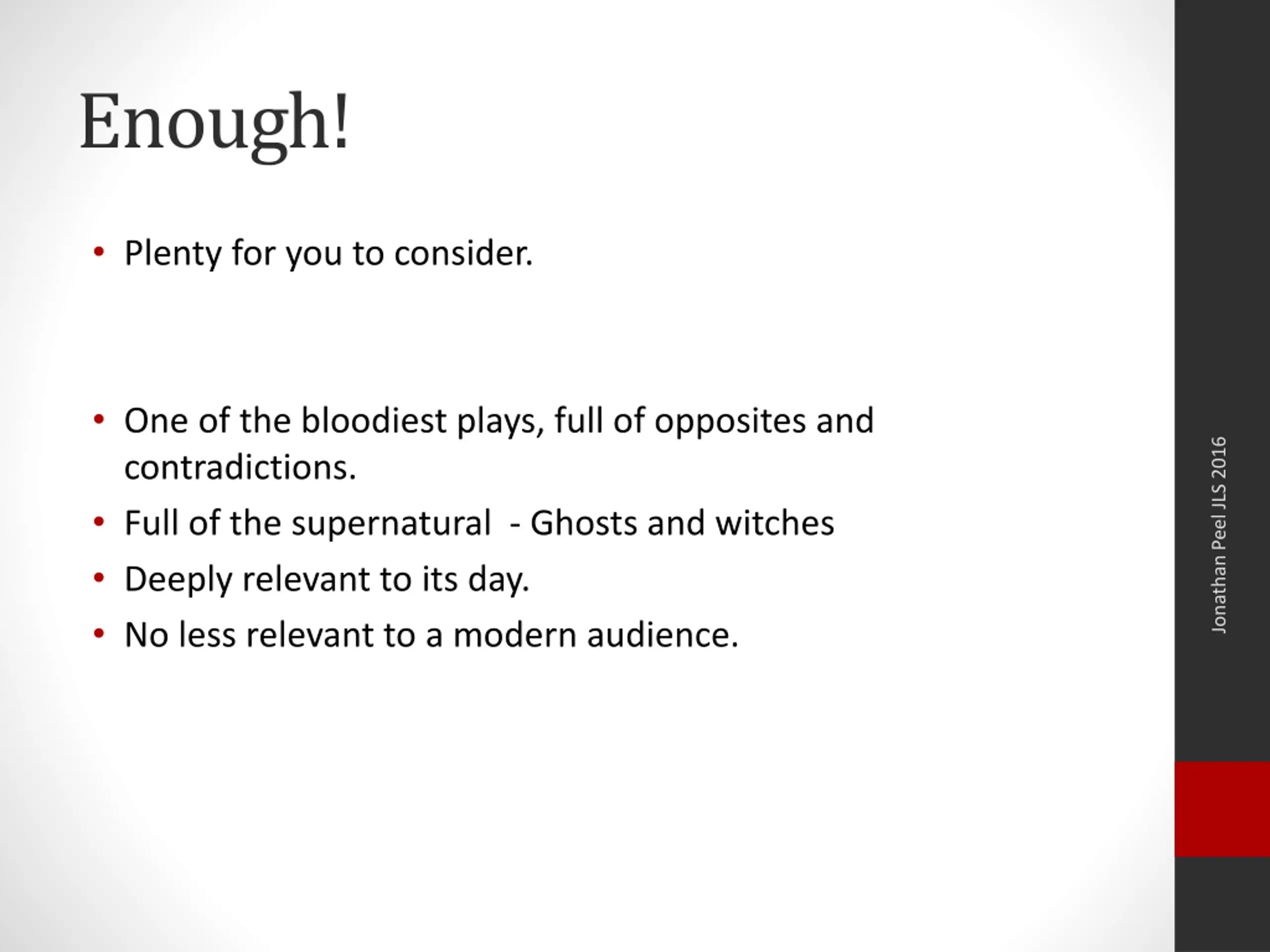 Enough!

• Plenty for you to consider.

• One of the bloodiest plays, full of opposites and contradictions.
• Full of the supernatural - Ghosts and witches
• Deeply relevant to its day.
• No less relevant to a modern audience.

Jonathan Peel JLS 2016